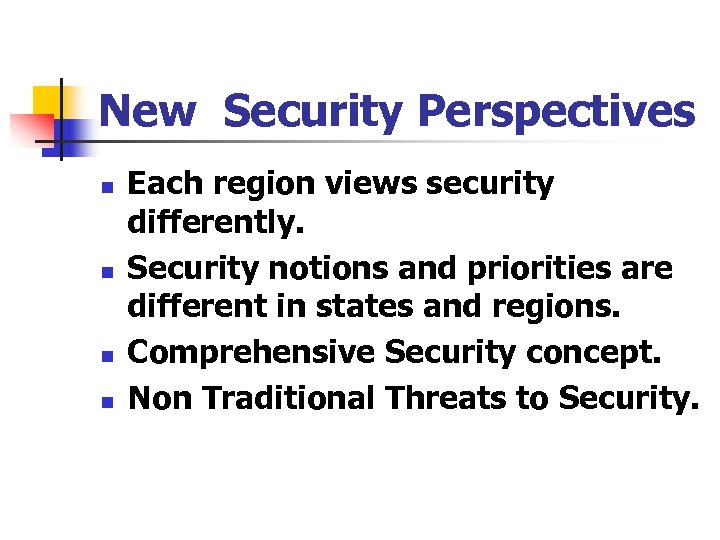 New Security Perspectives

- Each region views security differently.
- Security notions and priorities are different in states and regions.
- Comprehensive Security concept.
- Non Traditional Threats to Security.